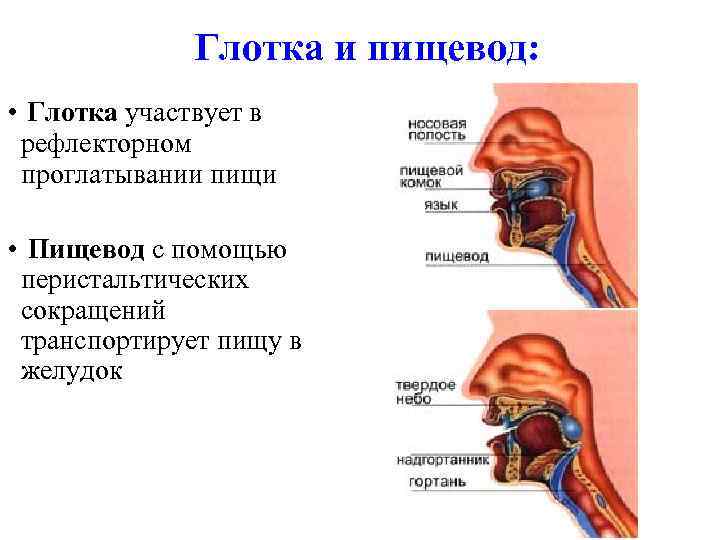 Глотка и пищевод:

• Глотка участвует в рефлекторном проглатывании пищи

• Пищевод с помощью перистальтических сокращений транспортирует пищу в желудок

носовая полость

пищевой комок

язык

пищевод

твердое небо

надгортанник

гортань